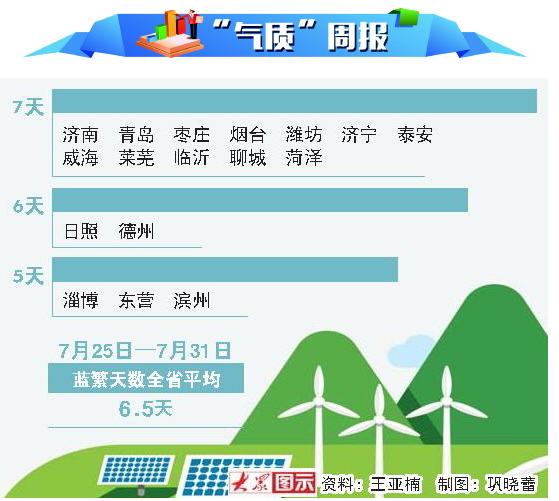 “气质”周报

7天

济南 青岛 枣庄 烟台 潍坊 济宁 泰安 威海 莱芜 临沂 聊城 菏泽

6天

日照 德州

5天

淄博 东营 滨州

7月25日—7月31日

蓝繁天数全省平均

6.5天

大众图示 资料：王亚楠 制图：巩晓蕾